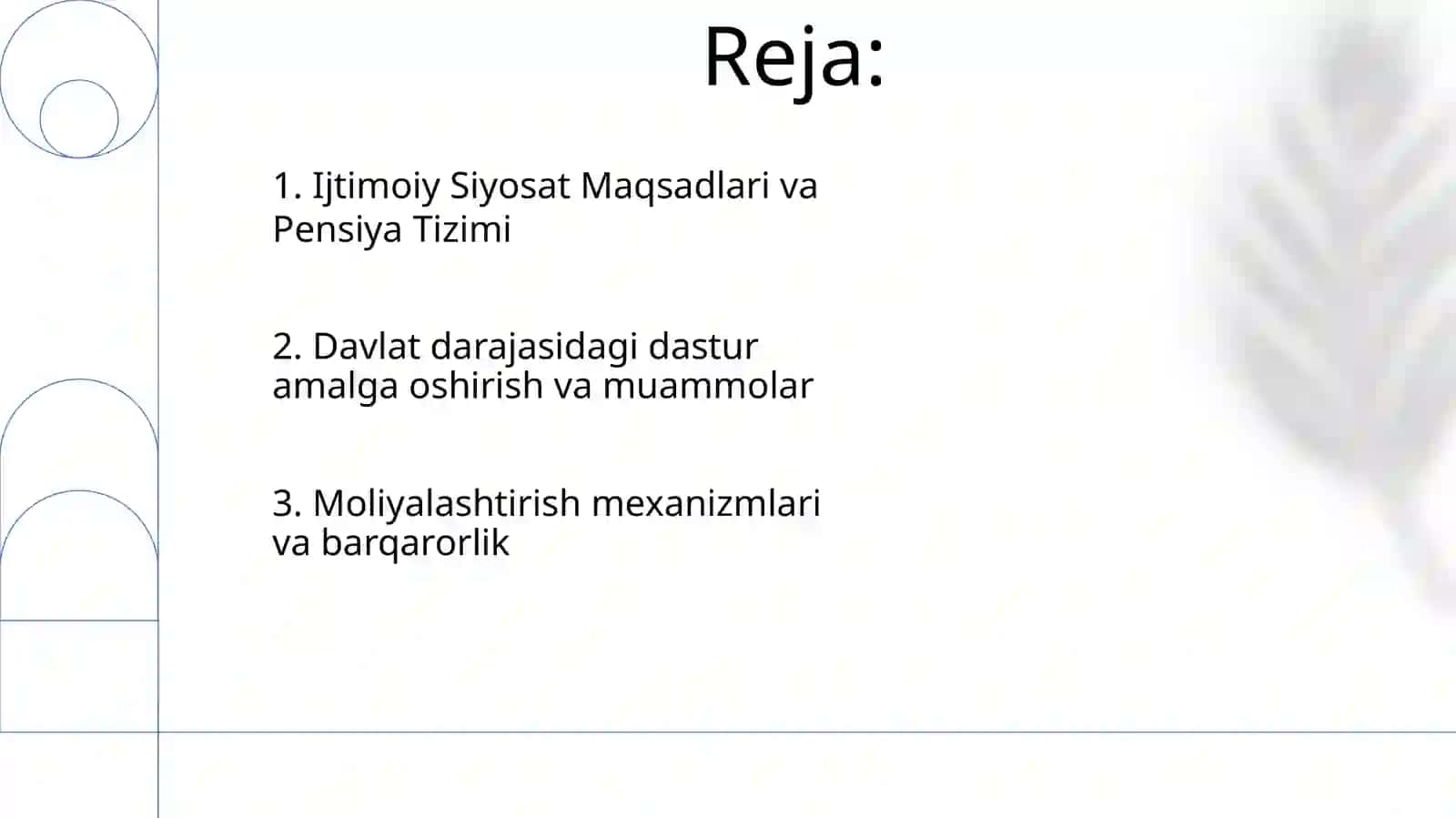 Reja:

1. Ijtimoiy Siyosat Maqsadlari va Pensiya Tizimi

2. Davlat darajasidagi dastur amalga oshirish va muammolar

3. Moliyalashtirish mexanizmlari va barqarorlik